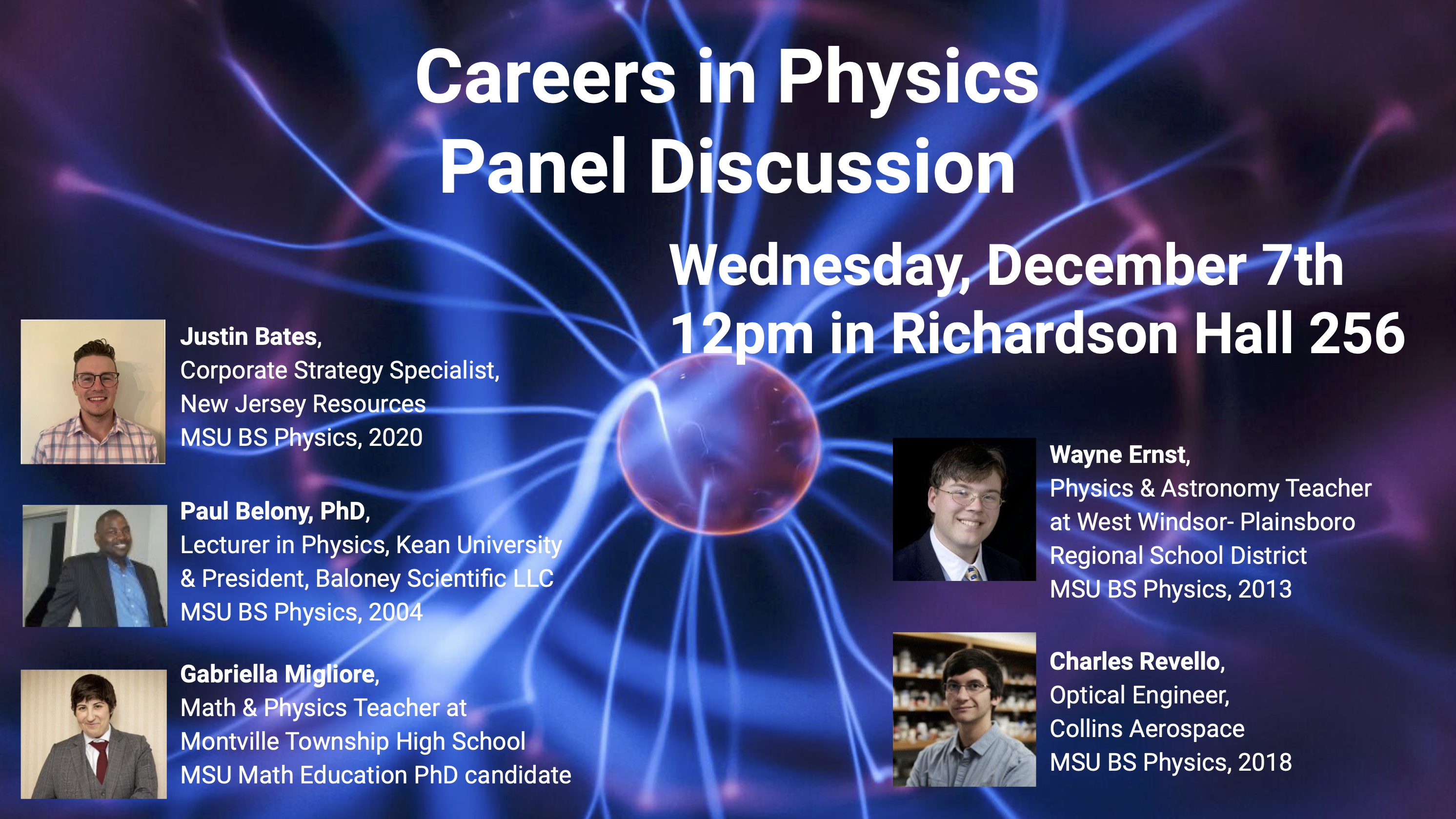 Careers in Physics
Panel Discussion

Wednesday, December 7th
12pm in Richardson Hall 256

Justin Bates,
Corporate Strategy Specialist,
New Jersey Resources
MSU BS Physics, 2020

Paul Belony, PhD,
Lecturer in Physics, Kean University
& President, Baloney Scientific LLC
MSU BS Physics, 2004

Gabriella Migliore,
Math & Physics Teacher at
Montville Township High School
MSU Math Education PhD candidate

Wayne Ernst,
Physics & Astronomy Teacher
at West Windsor- Plainsboro
Regional School District
MSU BS Physics, 2013

Charles Revello,
Optical Engineer,
Collins Aerospace
MSU BS Physics, 2018